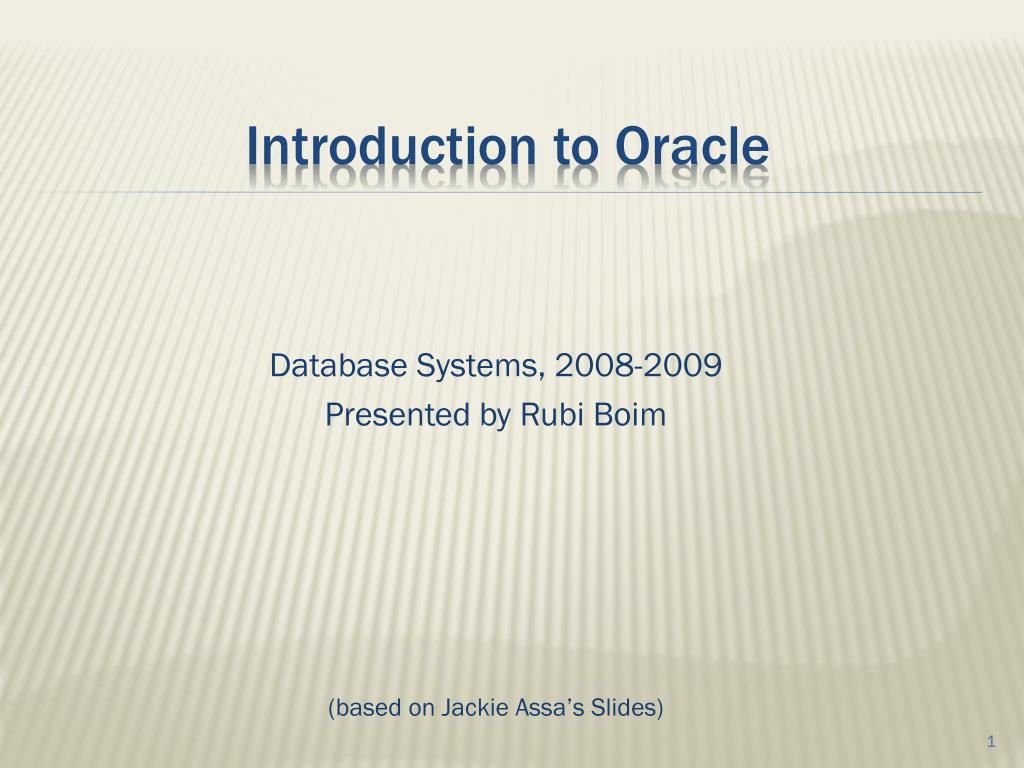 Introduction to Oracle

Database Systems, 2008-2009
Presented by Rubi Boim

(based on Jackie Assa's Slides)

1